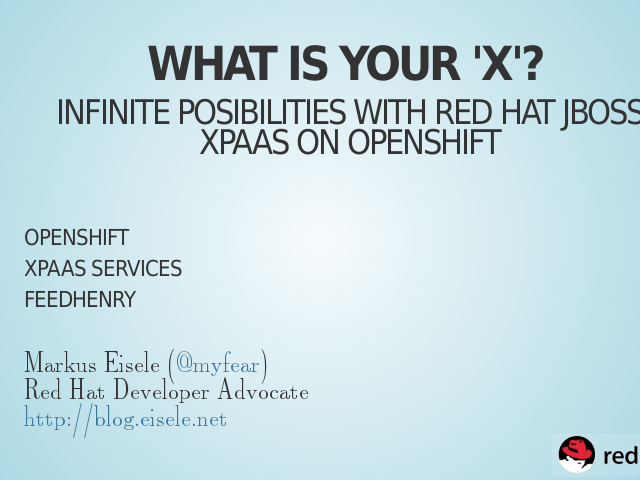 WHAT IS YOUR 'X'?

INFINITE POSIBILITIES WITH RED HAT JBOSS XPAAS ON OPENSHIFT

OPENSHIFT
XPAAS SERVICES
FEEDHENRY

Markus Eisele (@myfear)
Red Hat Developer Advocate
http://blog.eisele.net

red